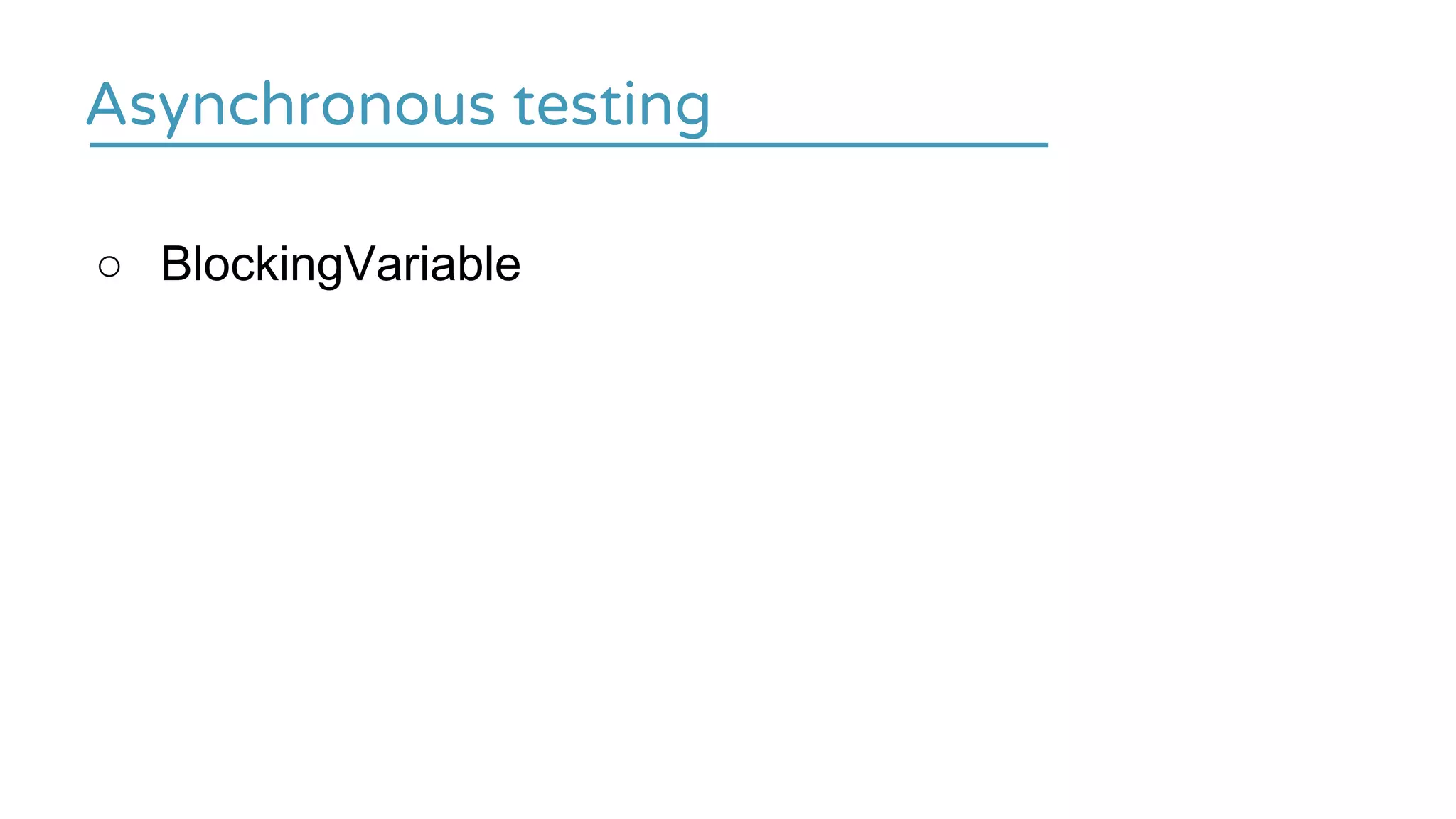 Asynchronous testing

○ BlockingVariable